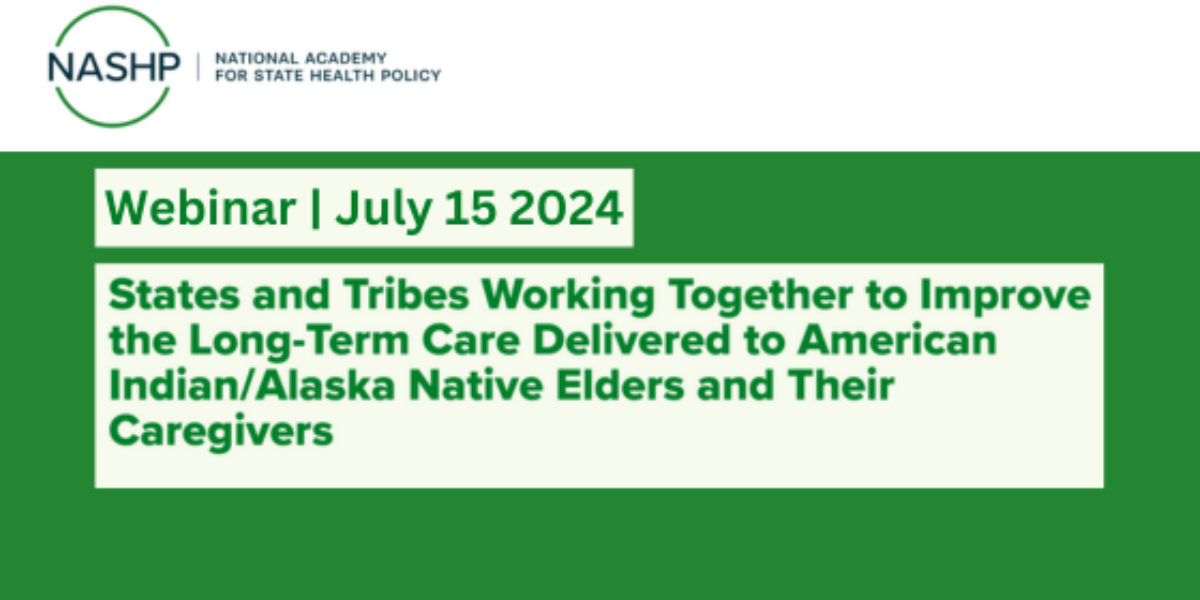 NASHP | NATIONAL ACADEMY FOR STATE HEALTH POLICY

Webinar | July 15 2024

States and Tribes Working Together to Improve the Long-Term Care Delivered to American Indian/Alaska Native Elders and Their Caregivers